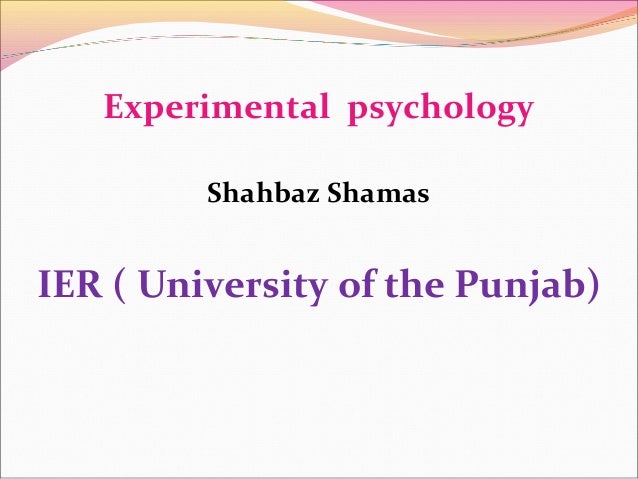 Experimental psychology

Shahbaz Shamas

IER ( University of the Punjab)